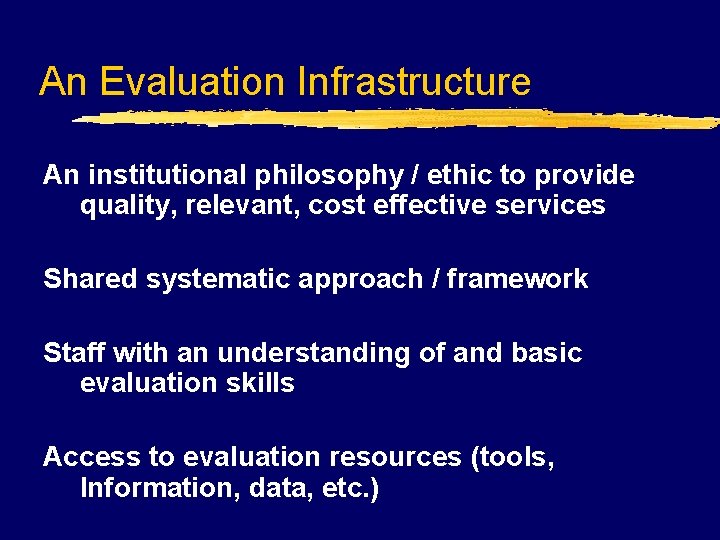 An Evaluation Infrastructure

An institutional philosophy / ethic to provide quality, relevant, cost effective services

Shared systematic approach / framework

Staff with an understanding of and basic evaluation skills

Access to evaluation resources (tools, Information, data, etc.)